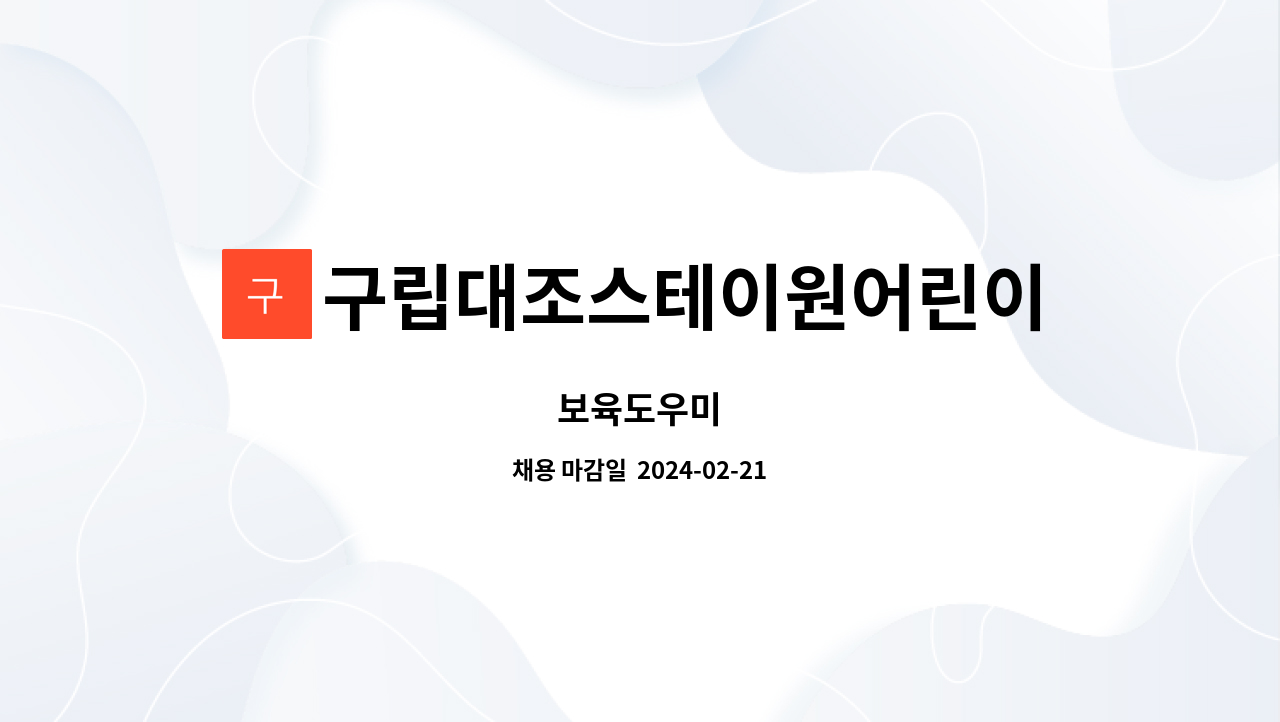 구

구립대조스테이원어린이

보육도우미

채용 마감일 2024-02-21